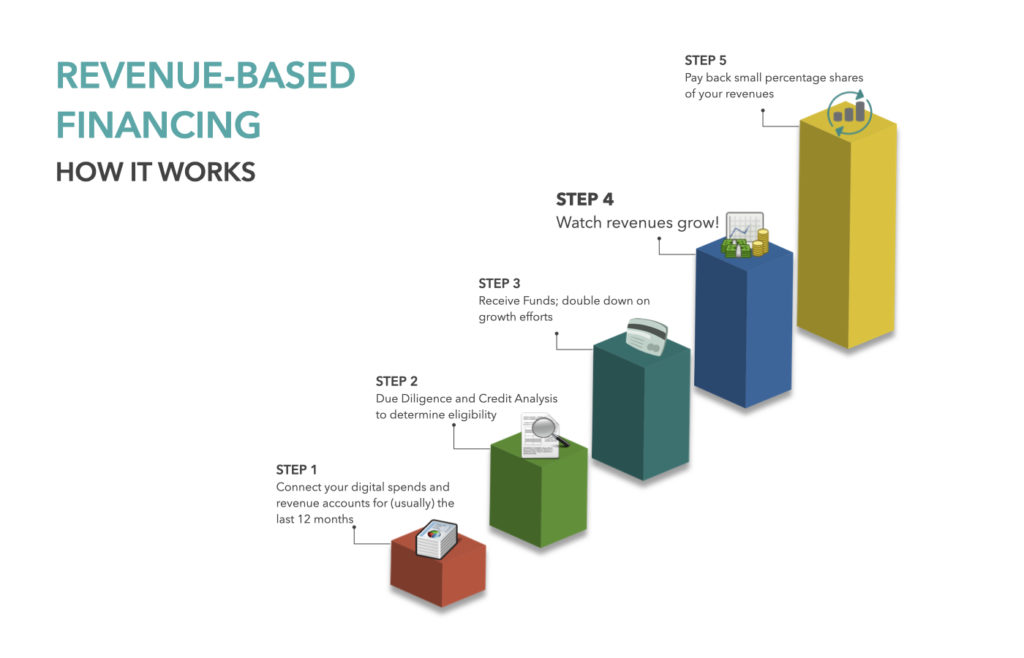 REVENUE-BASED FINANCING
HOW IT WORKS

STEP 1
Connect your digital spends and revenue accounts for (usually) the last 12 months

STEP 2
Due Diligence and Credit Analysis to determine eligibility

STEP 3
Receive Funds; double down on growth efforts

STEP 4
Watch revenues grow!

STEP 5
Pay back small percentage shares of your revenues